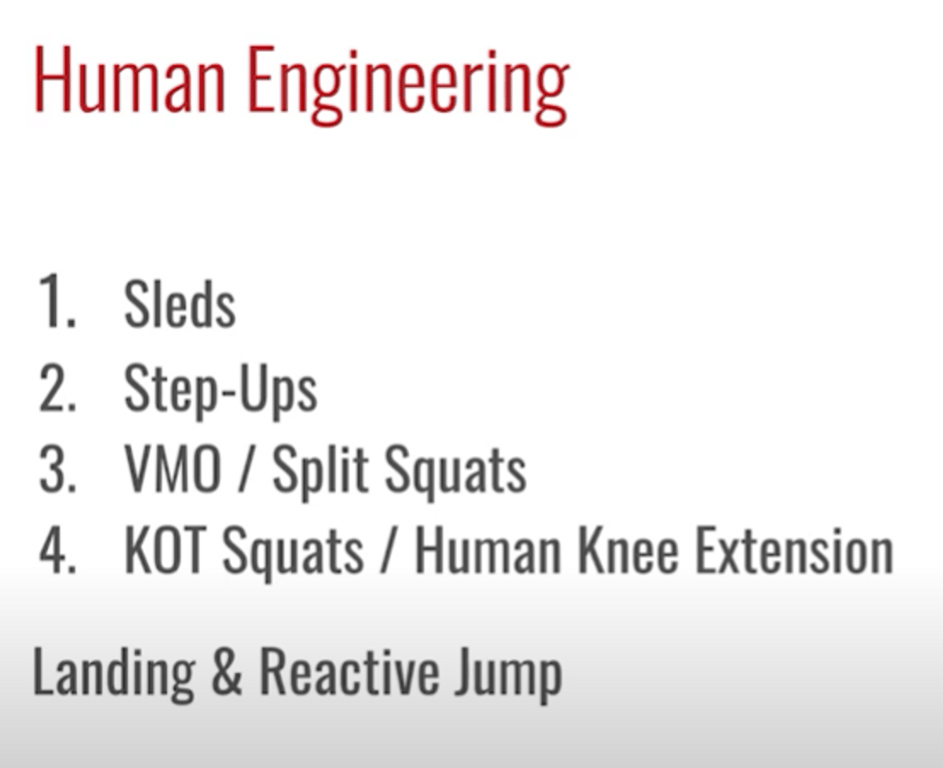 Human Engineering

1. Sleds
2. Step-Ups
3. VMO / Split Squats
4. KOT Squats / Human Knee Extension

Landing & Reactive Jump